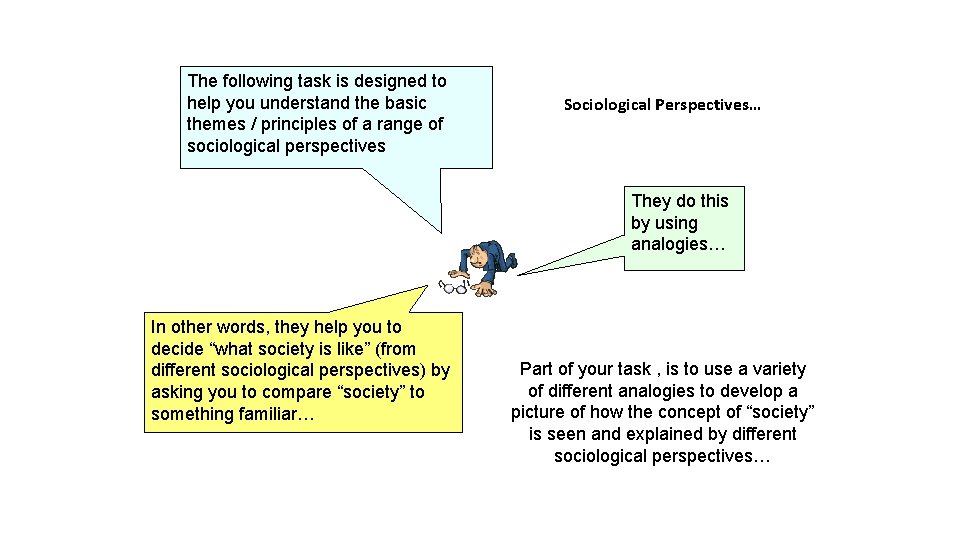 The following task is designed to help you understand the basic themes / principles of a range of sociological perspectives

Sociological Perspectives…

They do this by using analogies…

In other words, they help you to decide “what society is like” (from different sociological perspectives) by asking you to compare “society” to something familiar…

Part of your task , is to use a variety of different analogies to develop a picture of how the concept of “society” is seen and explained by different sociological perspectives…